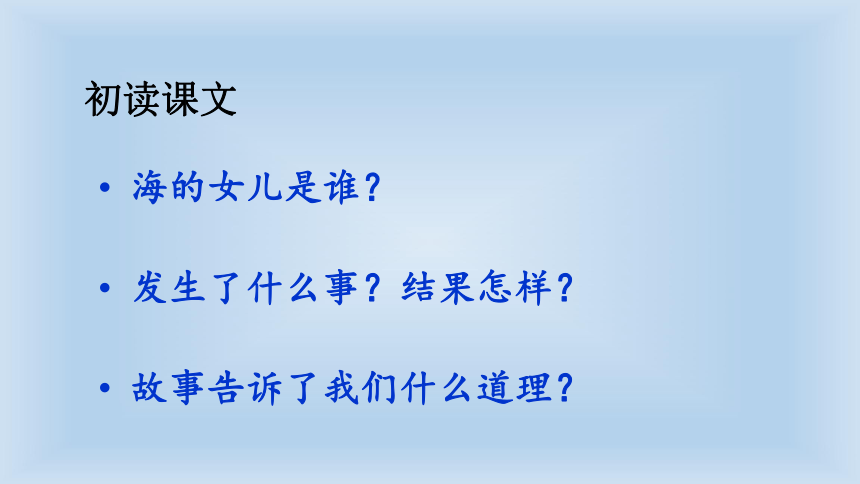 初读课文

• 海的女儿是谁？

• 发生了什么事？结果怎样？

• 故事告诉了我们什么道理？